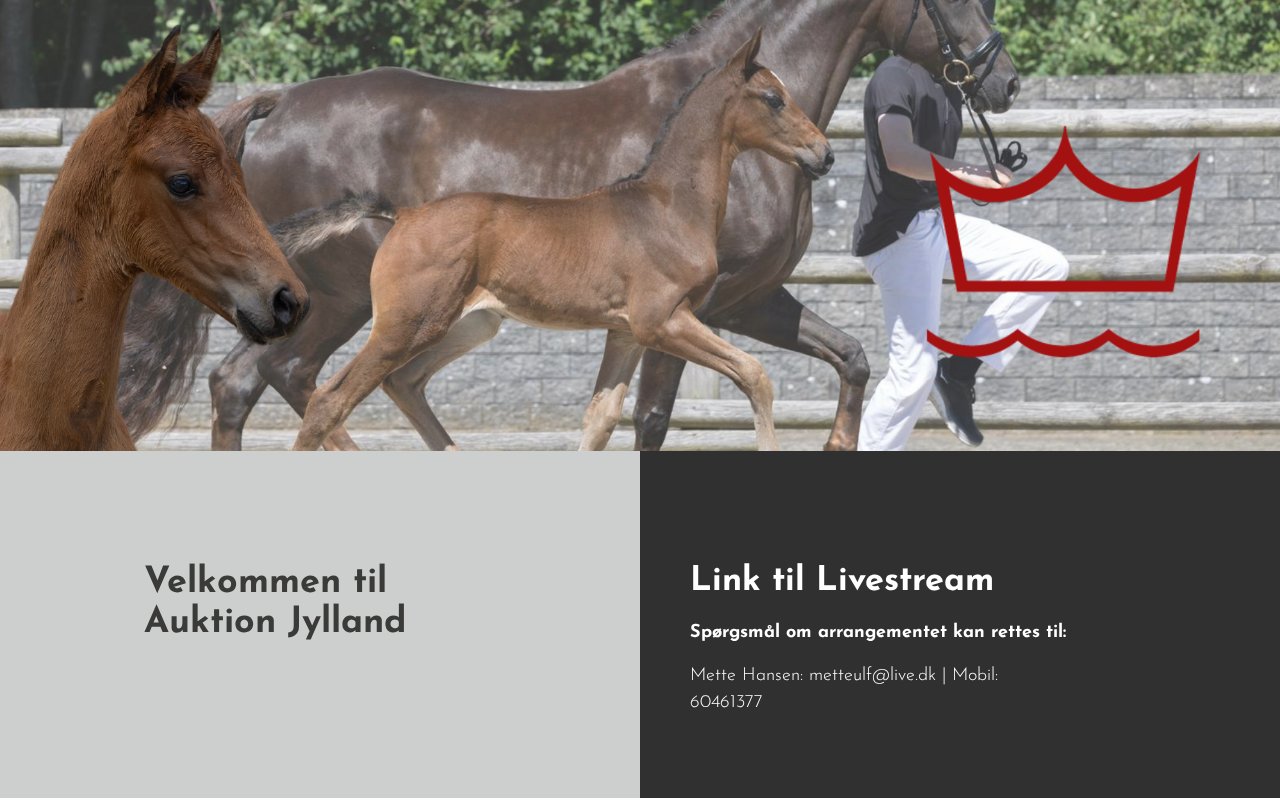 Velkommen til
Auktion Jylland

Link til Livestream

Spørgsmål om arrangementet kan rettes til:

Mette Hansen: metteulf@live.dk | Mobil: 60461377